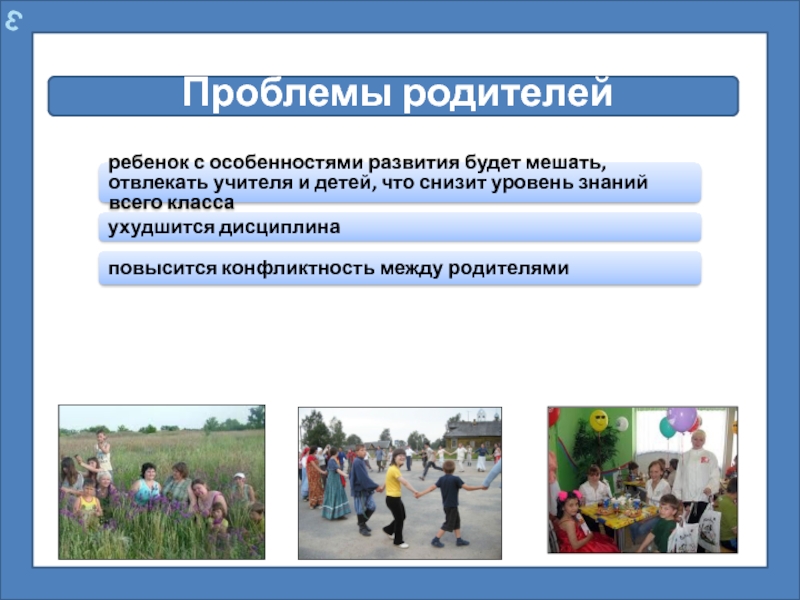 3

Проблемы родителей

ребенок с особенностями развития будет мешать, отвлекать учителя и детей, что снизит уровень знаний всего класса

ухудшится дисциплина

повысится конфликтность между родителями